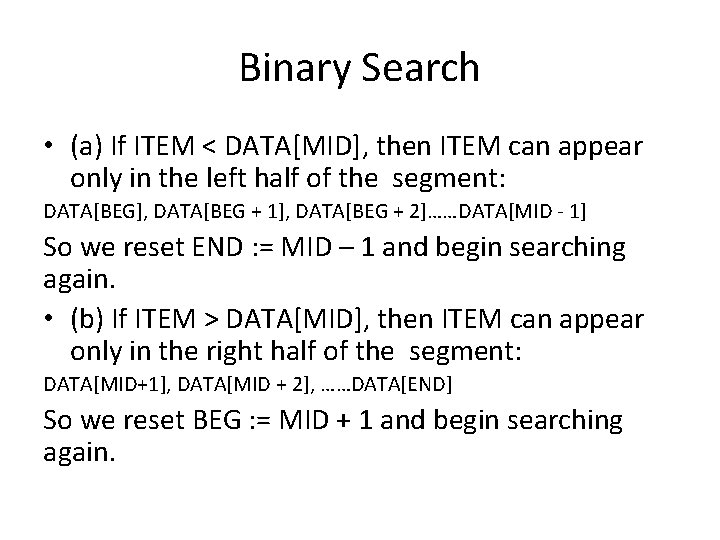 Binary Search

• (a) If ITEM < DATA[MID], then ITEM can appear only in the left half of the segment:

DATA[BEG], DATA[BEG + 1], DATA[BEG + 2]……DATA[MID - 1]

So we reset END := MID – 1 and begin searching again.

• (b) If ITEM > DATA[MID], then ITEM can appear only in the right half of the segment:

DATA[MID+1], DATA[MID + 2], ……DATA[END]

So we reset BEG := MID + 1 and begin searching again.